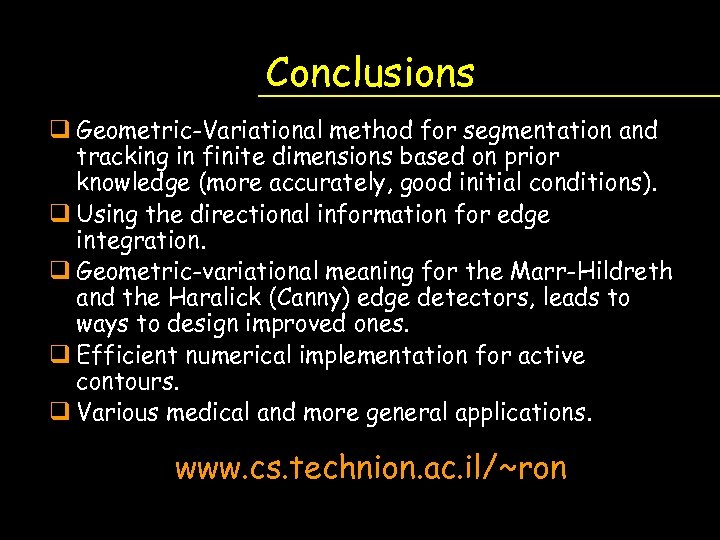 Conclusions

❑ Geometric-Variational method for segmentation and tracking in finite dimensions based on prior knowledge (more accurately, good initial conditions).
❑ Using the directional information for edge integration.
❑ Geometric-variational meaning for the Marr-Hildreth and the Haralick (Canny) edge detectors, leads to ways to design improved ones.
❑ Efficient numerical implementation for active contours.
❑ Various medical and more general applications.

www.cs.technion.ac.il/~ron